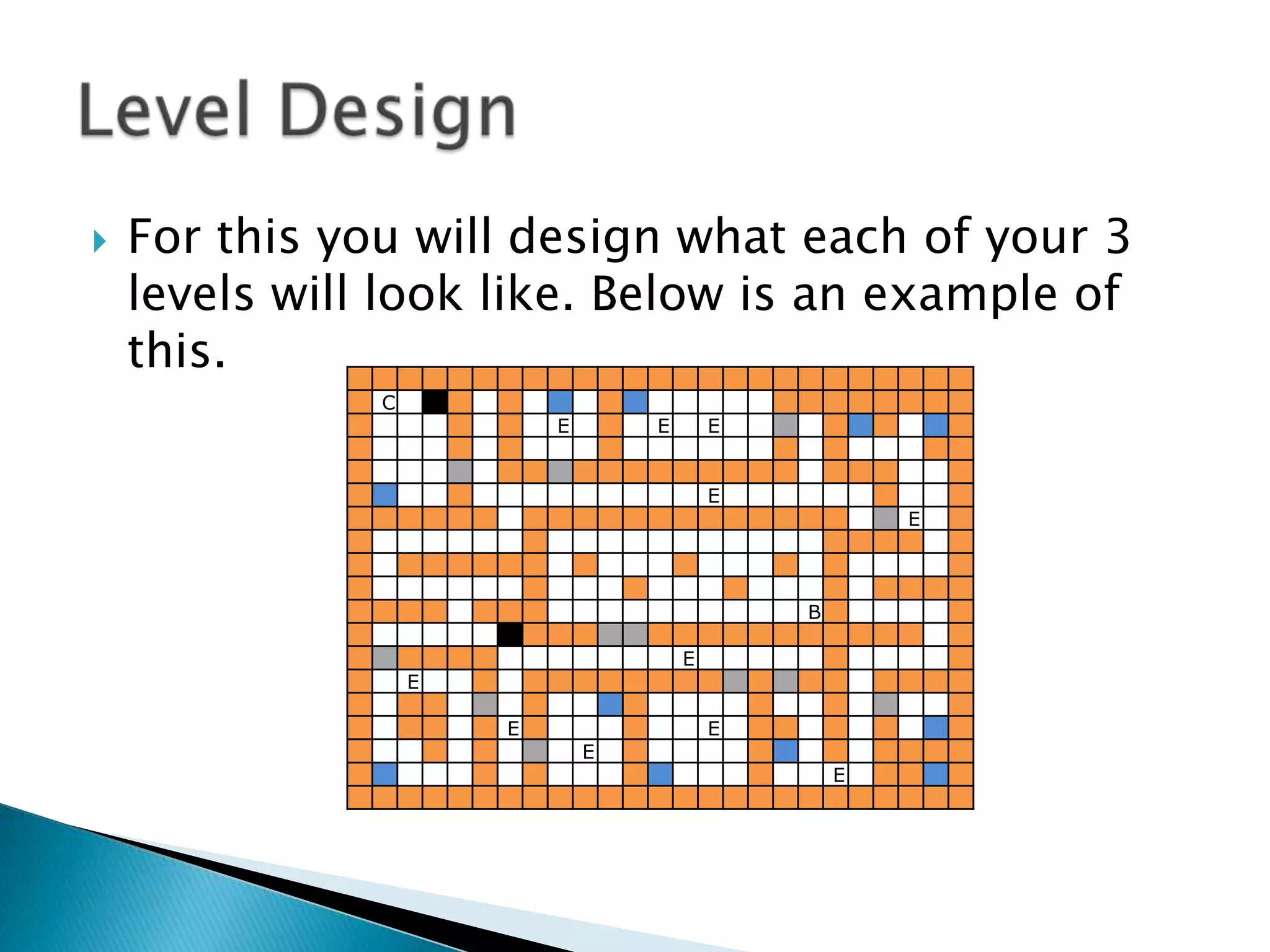 Level Design

For this you will design what each of your 3 levels will look like. Below is an example of this.

C
E E E
E
E
B
E
E
E E
E
E